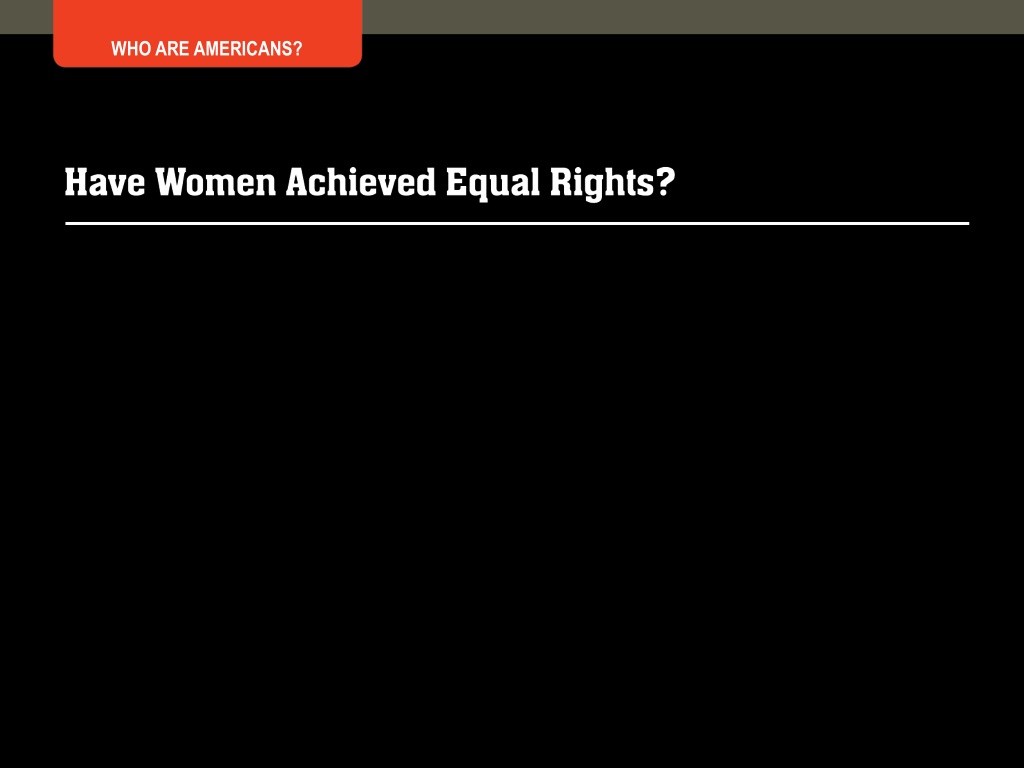 WHO ARE AMERICANS?

Have Women Achieved Equal Rights?